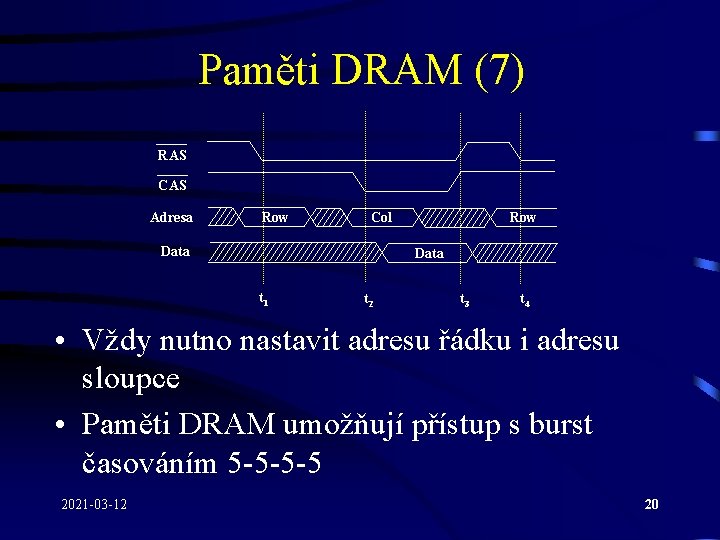 Paměti DRAM (7)

$\overline{RAS}$

$\overline{CAS}$

Adresa

Row

Col

Row

Data

Data

$t_1$ $t_2$ $t_3$ $t_4$

• Vždy nutno nastavit adresu řádku i adresu sloupce

• Paměti DRAM umožňují přístup s burst časováním 5-5-5-5

2021-03-12

20